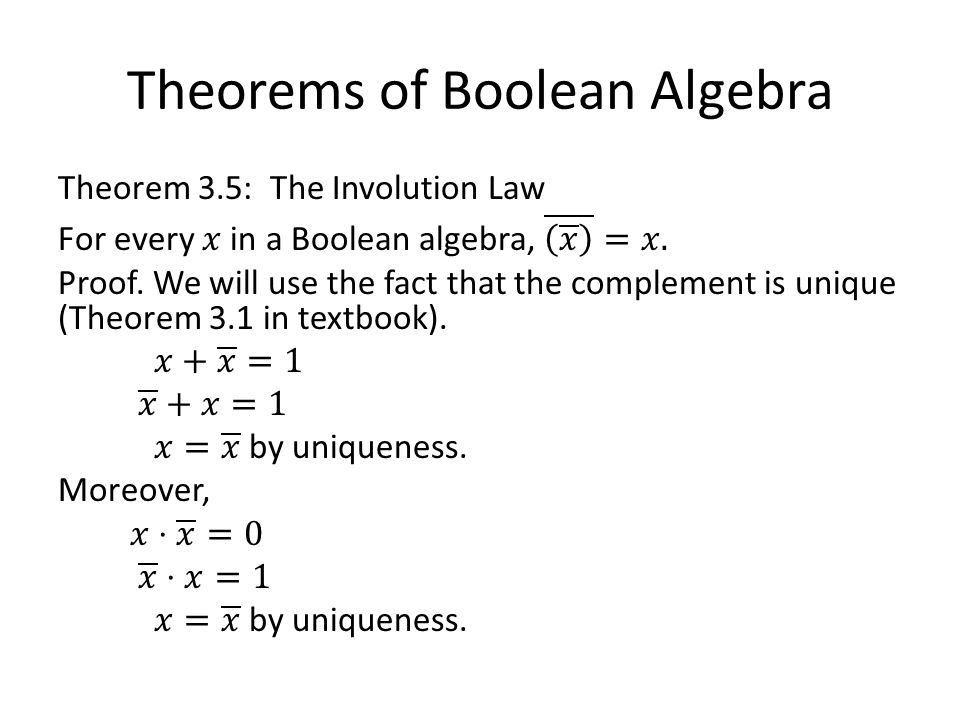 Theorems of Boolean Algebra

Theorem 3.5: The Involution Law

For every $x$ in a Boolean algebra, $\overline{(\overline{x})} = x$.

Proof. We will use the fact that the complement is unique (Theorem 3.1 in textbook).

$x + \overline{x} = 1$

$\overline{x} + x = 1$

$x = \overline{x}$ by uniqueness.

Moreover,

$x \cdot \overline{x} = 0$

$\overline{x} \cdot x = 1$

$x = \overline{x}$ by uniqueness.